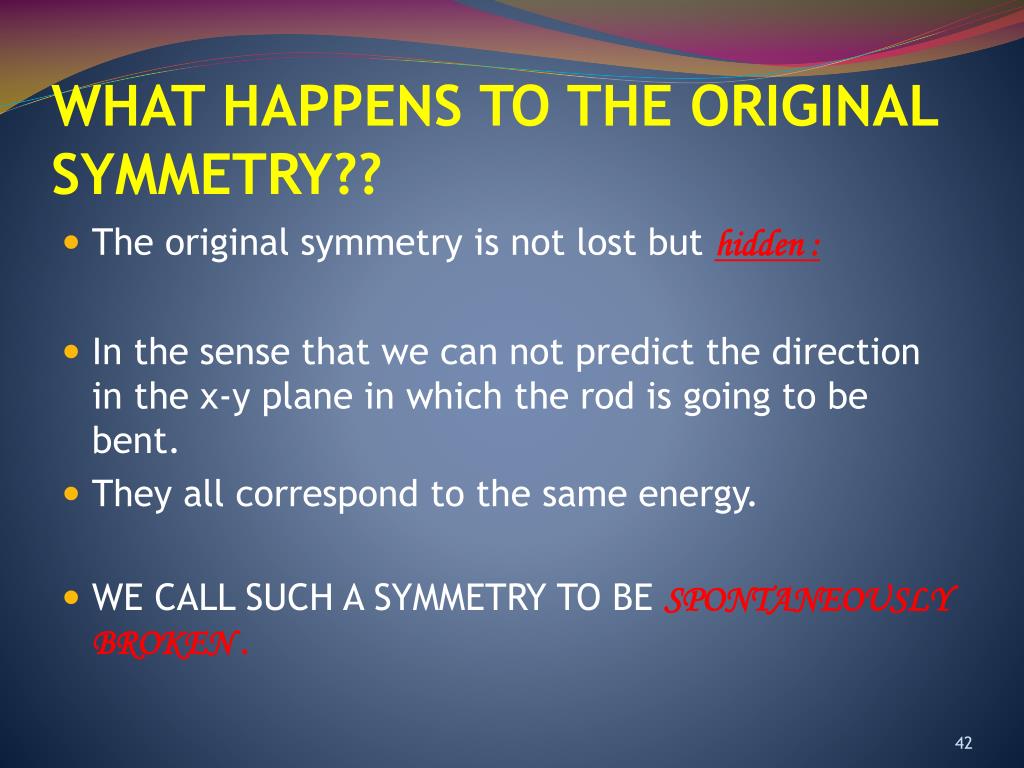 WHAT HAPPENS TO THE ORIGINAL SYMMETRY??

The original symmetry is not lost but hidden :

In the sense that we can not predict the direction in the x-y plane in which the rod is going to be bent.

They all correspond to the same energy.

WE CALL SUCH A SYMMETRY TO BE SPONTANEOUSLY BROKEN .

42